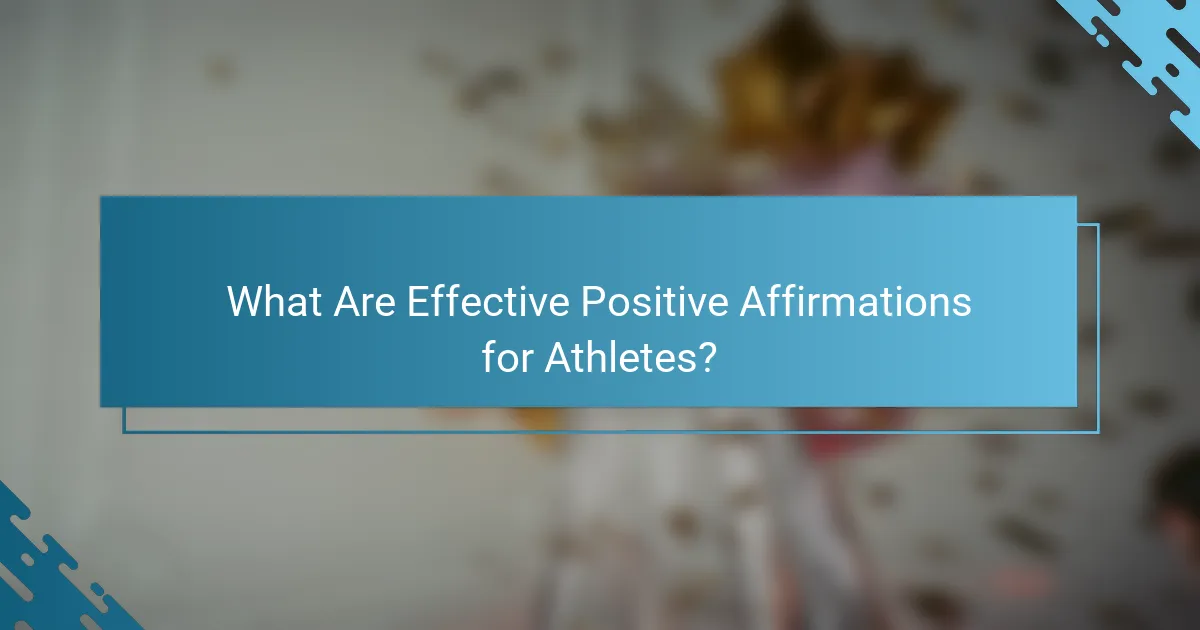 What Are Effective Positive Affirmations for Athletes?